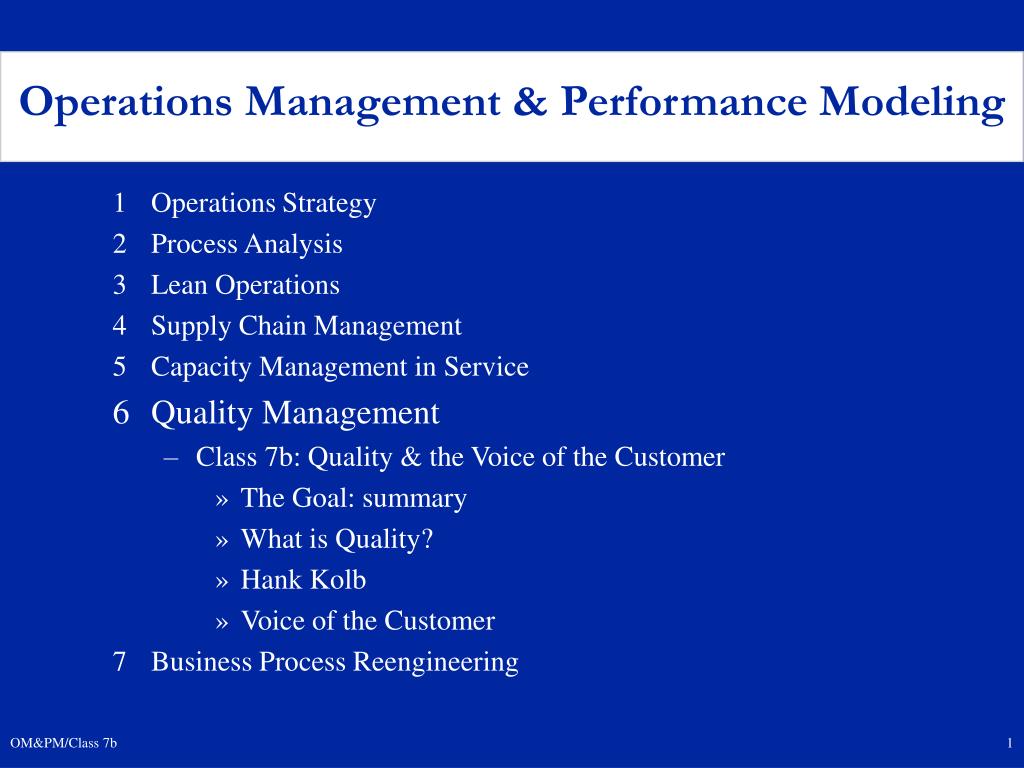 Operations Management & Performance Modeling

1 Operations Strategy
2 Process Analysis
3 Lean Operations
4 Supply Chain Management
5 Capacity Management in Service
6 Quality Management
– Class 7b: Quality & the Voice of the Customer
» The Goal: summary
» What is Quality?
» Hank Kolb
» Voice of the Customer
7 Business Process Reengineering

OM&PM/Class 7b

1